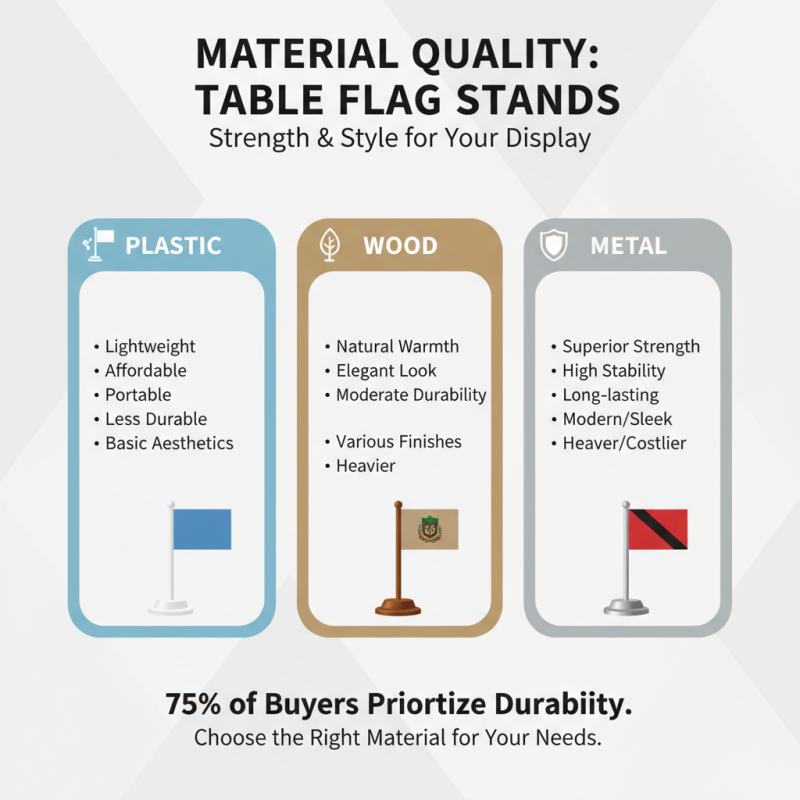 MATERIAL QUALITY: TABLE FLAG STANDS

Strength & Style for Your Display

PLASTIC

• Lightweight
• Affordable
• Portable
• Less Durable
• Basic Aesthetics

WOOD

• Natural Warmth
• Elegant Look
• Moderate Durability

• Various Finishes
• Heavier

METAL

• Superior Strength
• High Stability
• Long-lasting
• Modern/Sleek
• Heaver/Costlier

75% of Buyers Priortize Durabiity.

Choose the Right Material for Your Needs.